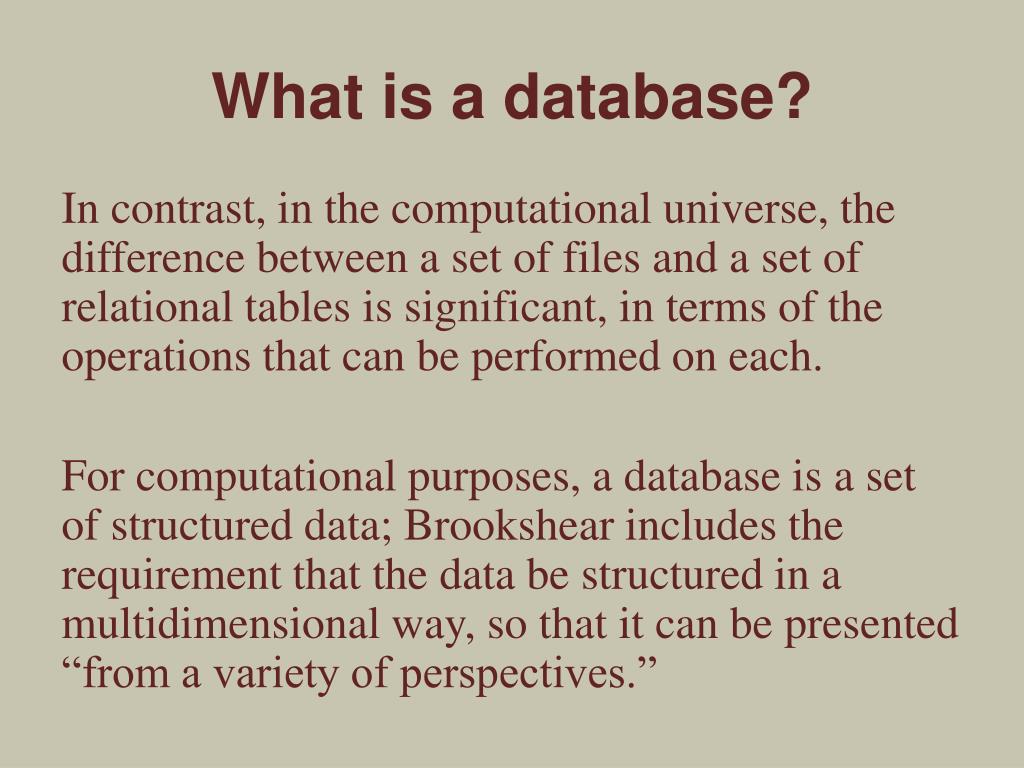 What is a database?

In contrast, in the computational universe, the difference between a set of files and a set of relational tables is significant, in terms of the operations that can be performed on each.

For computational purposes, a database is a set of structured data; Brookshear includes the requirement that the data be structured in a multidimensional way, so that it can be presented “from a variety of perspectives.”